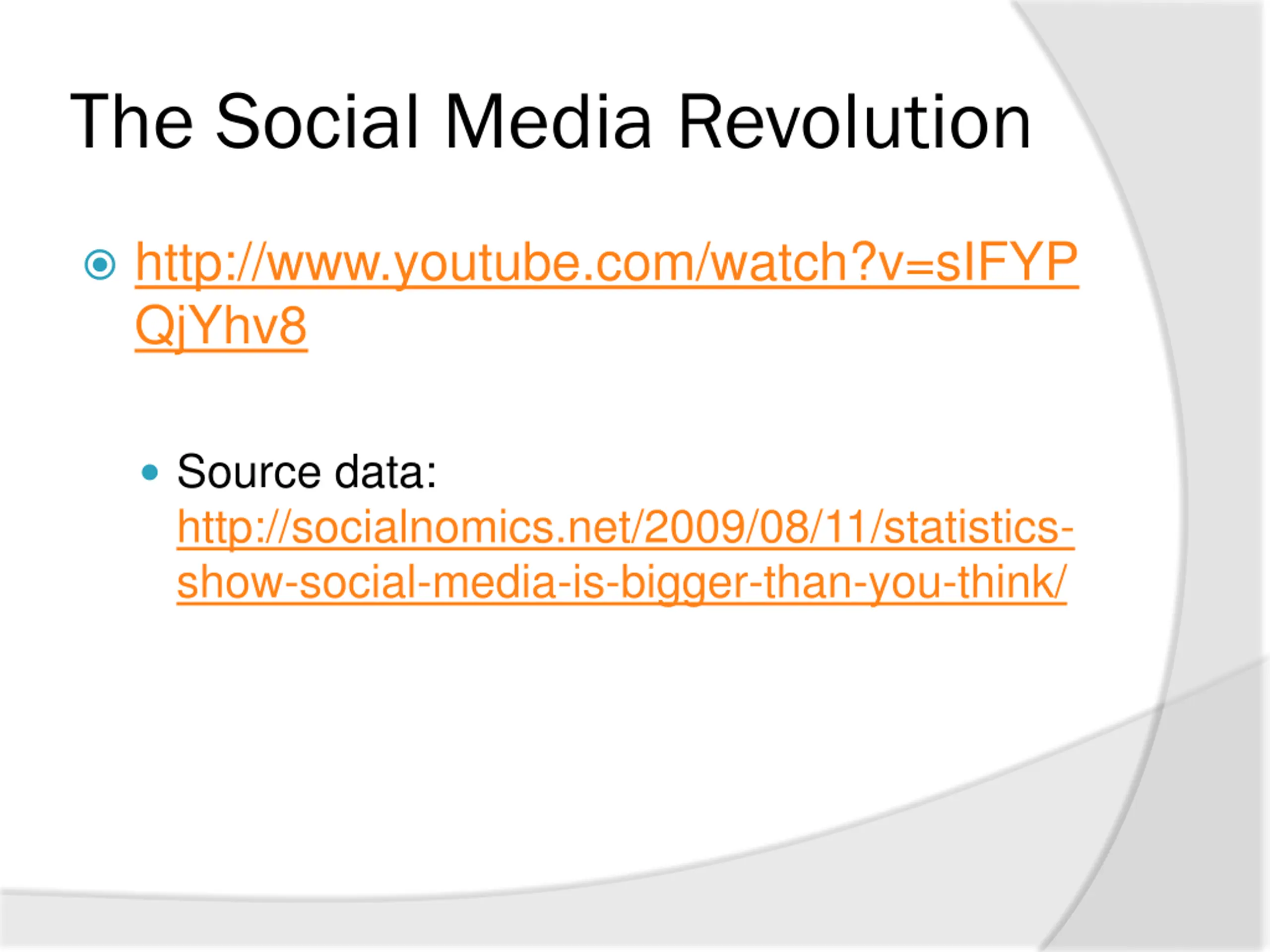 The Social Media Revolution

http://www.youtube.com/watch?v=sIFYPQjYhv8

Source data: http://socialnomics.net/2009/08/11/statistics-show-social-media-is-bigger-than-you-think/